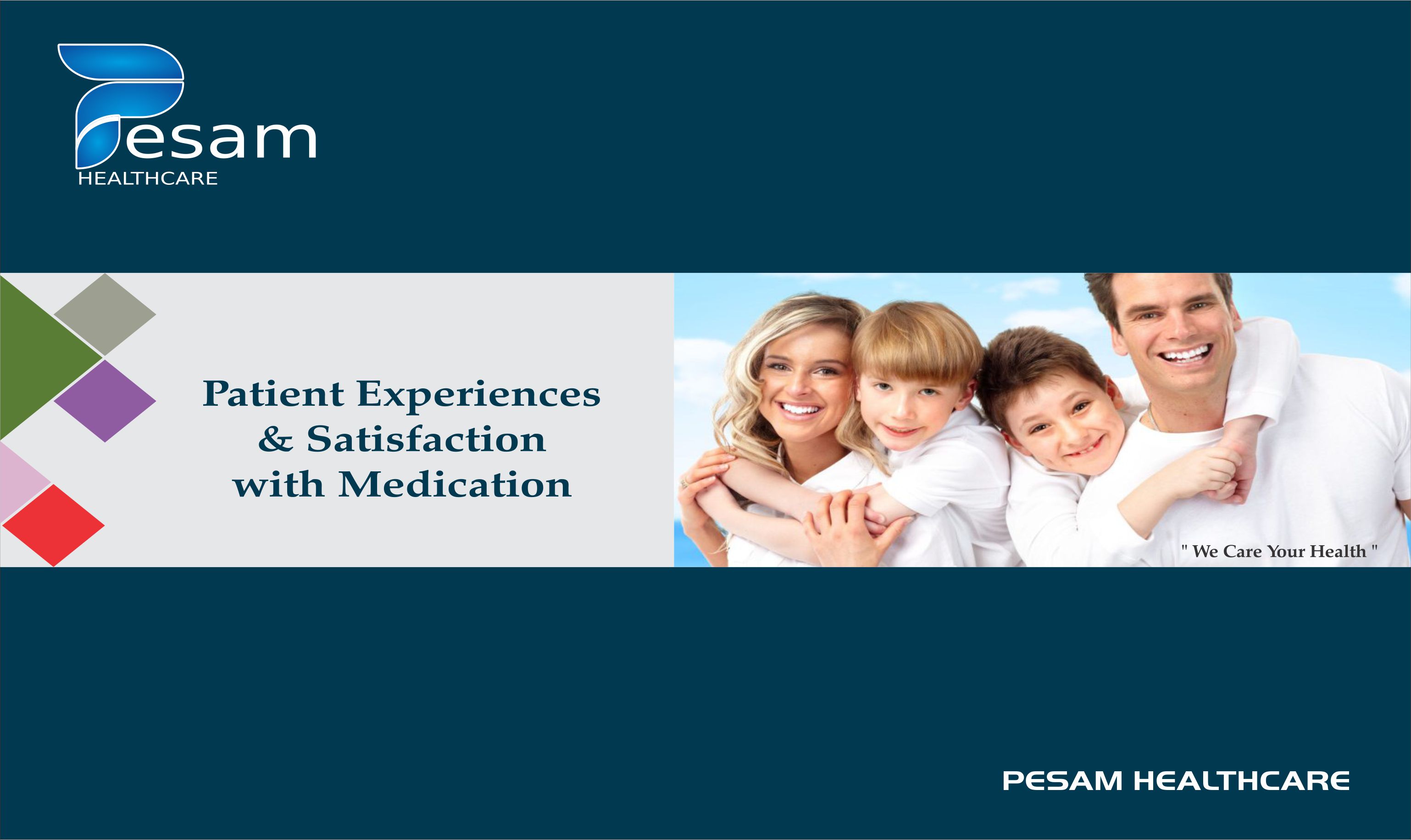 Pesam
HEALTHCARE

Patient Experiences & Satisfaction with Medication

" We Care Your Health "

PESAM HEALTHCARE